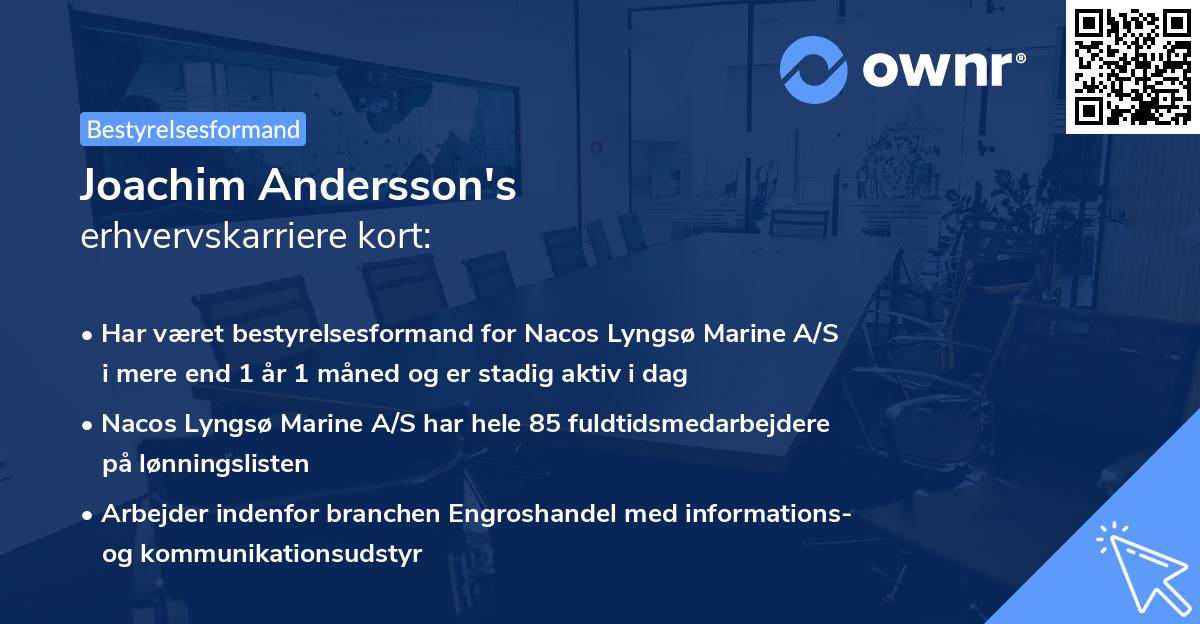 ownr®

Bestyrelsesformand

Joachim Andersson's
erhvervskarriere kort:

• Har været bestyrelsesformand for Nacos Lyngsø Marine A/S i mere end 1 år 1 måned og er stadig aktiv i dag

• Nacos Lyngsø Marine A/S har hele 85 fuldtidsmedarbejdere på lønningslisten

• Arbejder indenfor branchen Engroshandel med informations- og kommunikationsudstyr